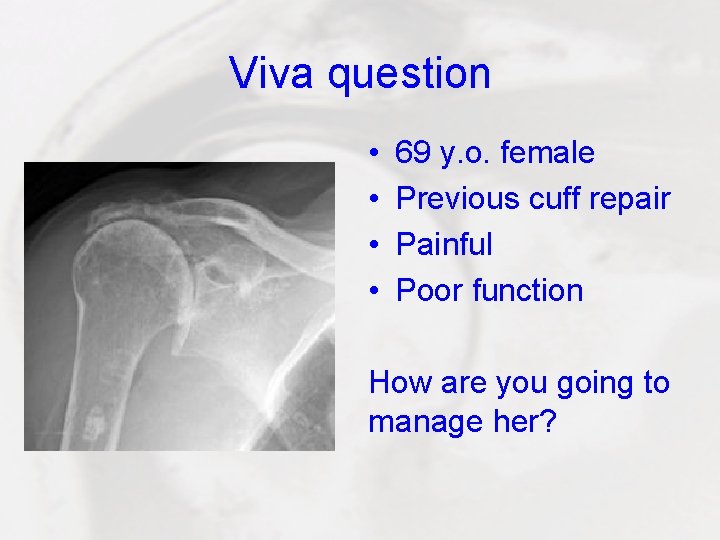 Viva question

• 69 y.o. female
• Previous cuff repair
• Painful
• Poor function

How are you going to manage her?